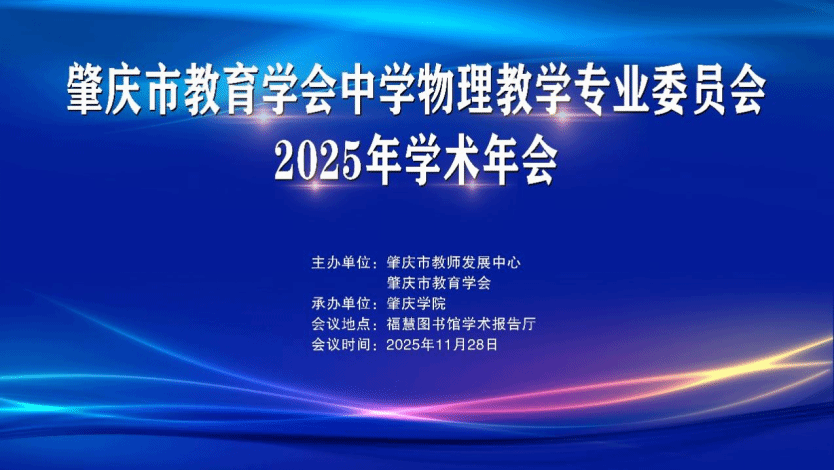 肇庆市教育学会中学物理教学专业委员会
2025年学术年会

主办单位：肇庆市教师发展中心
肇庆市教育学会
承办单位：肇庆学院
会议地点：福慧图书馆学术报告厅
会议时间：2025年11月28日